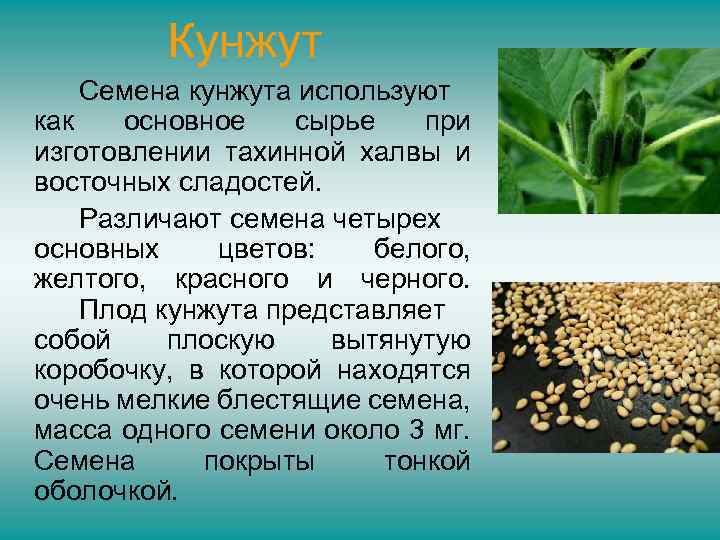 Кунжут

Семена кунжута используют как основное сырье при изготовлении тахинной халвы и восточных сладостей.

Различают семена четырех основных цветов: белого, желтого, красного и черного.

Плод кунжута представляет собой плоскую вытянутую коробочку, в которой находятся очень мелкие блестящие семена, масса одного семени около 3 мг. Семена покрыты тонкой оболочкой.